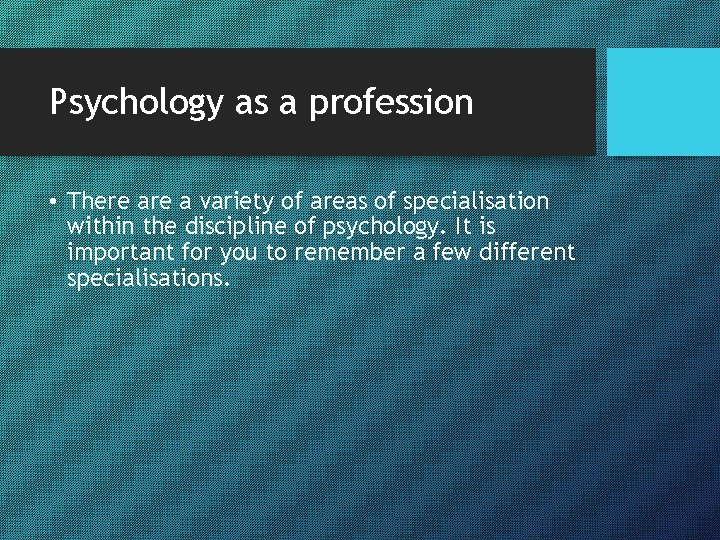 Psychology as a profession

• There are a variety of areas of specialisation within the discipline of psychology. It is important for you to remember a few different specialisations.